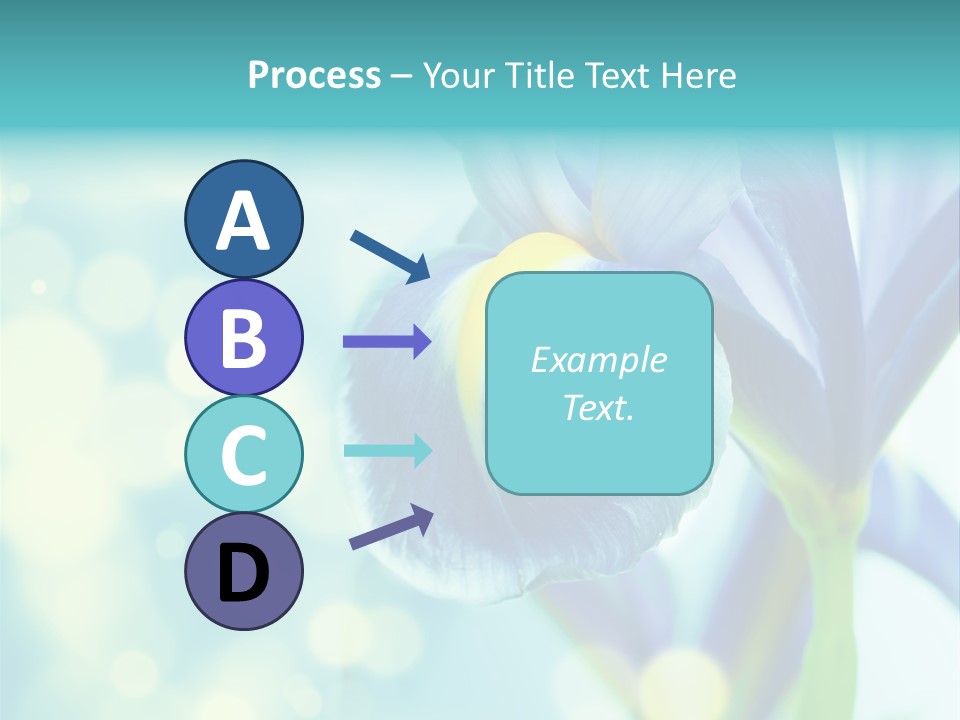 Process – Your Title Text Here

A

B

C

D

Example Text.